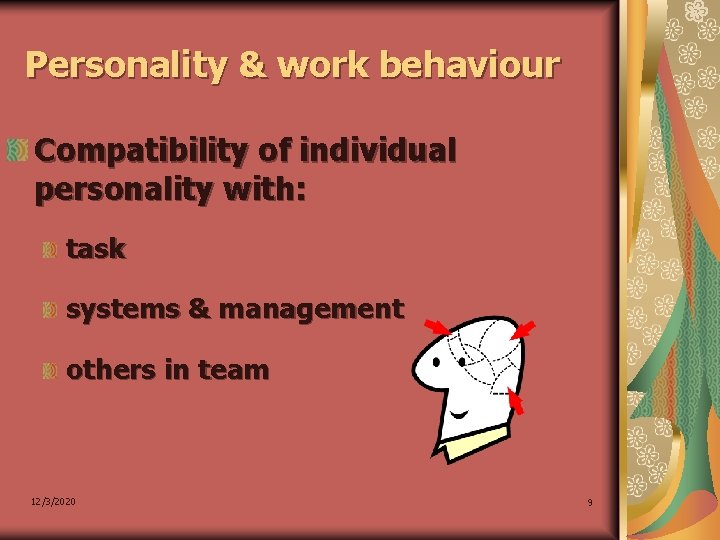 Personality & work behaviour

Compatibility of individual personality with:

task

systems & management

others in team

12/3/2020

9